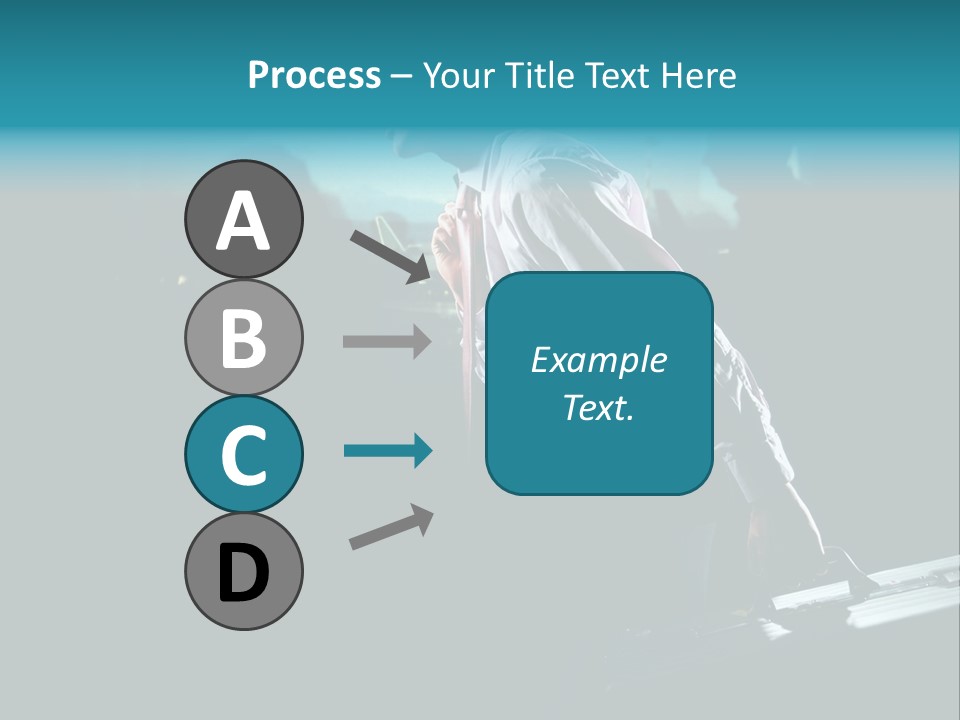 Process – Your Title Text Here

A

B

C

D

Example Text.